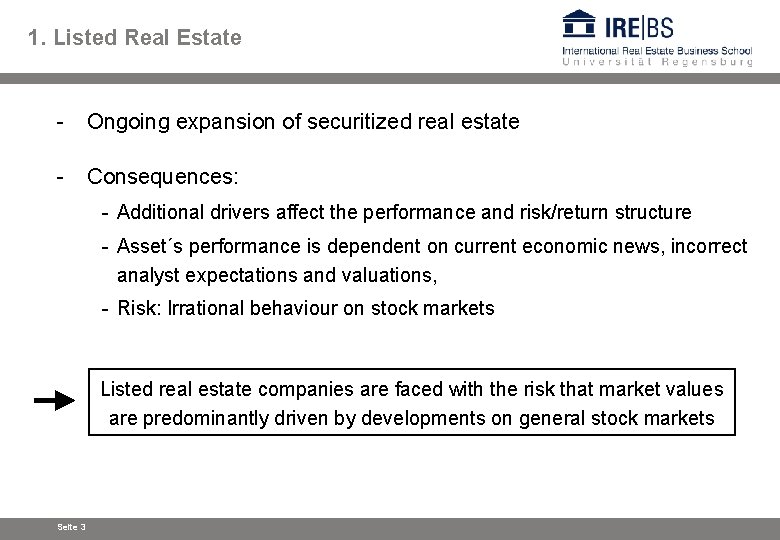 1. Listed Real Estate

IRE|BS
International Real Estate Business School
Universität Regensburg

- Ongoing expansion of securitized real estate

- Consequences:

- Additional drivers affect the performance and risk/return structure

- Asset´s performance is dependent on current economic news, incorrect analyst expectations and valuations,

- Risk: Irrational behaviour on stock markets

Listed real estate companies are faced with the risk that market values are predominantly driven by developments on general stock markets

Seite 3